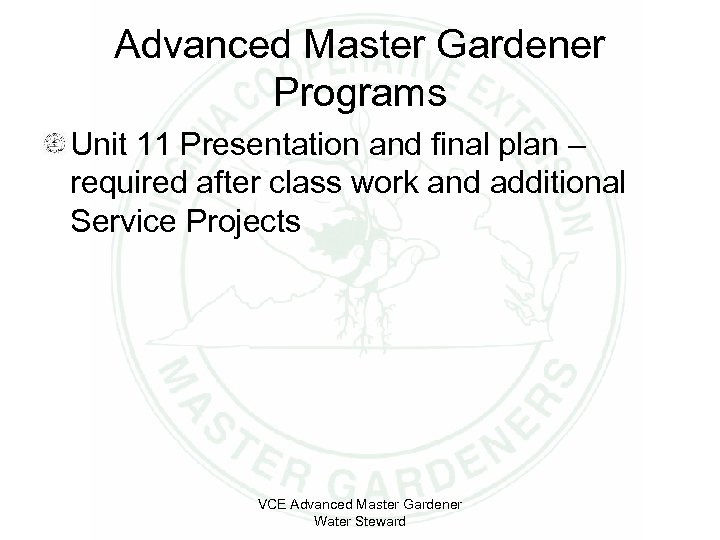 Advanced Master Gardener Programs

Unit 11 Presentation and final plan – required after class work and additional Service Projects

VIRGINIA COOPERATIVE EXTENSION
MASTER GARDENERS

VCE Advanced Master Gardener
Water Steward